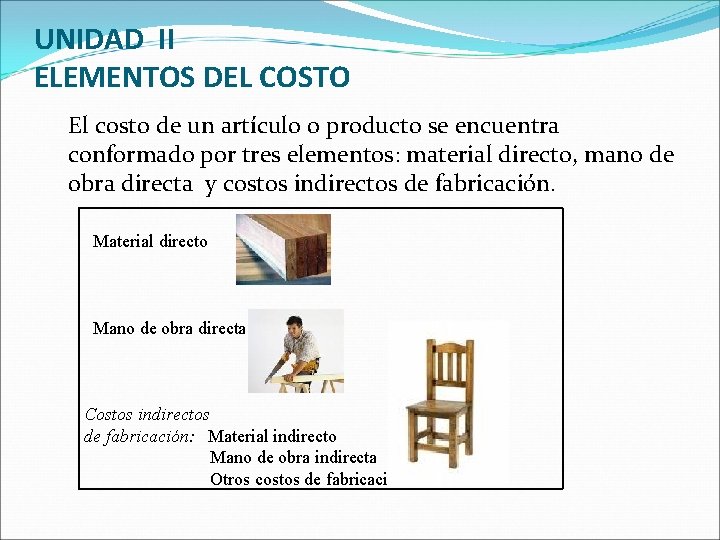 UNIDAD II
ELEMENTOS DEL COSTO

El costo de un artículo o producto se encuentra conformado por tres elementos: material directo, mano de obra directa y costos indirectos de fabricación.

Material directo

Mano de obra directa

Costos indirectos de fabricación: Material indirecto
Mano de obra indirecta
Otros costos de fabricaci